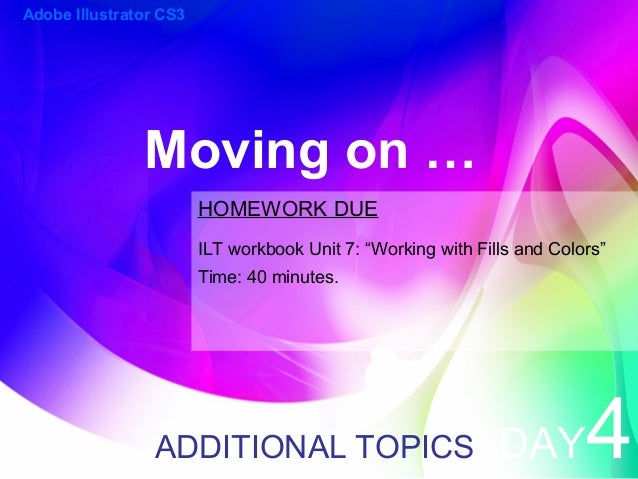 Adobe Illustrator CS3

Moving on …

HOMEWORK DUE

ILT workbook Unit 7: “Working with Fills and Colors”

Time: 40 minutes.

ADDITIONAL TOPICS

DAY4